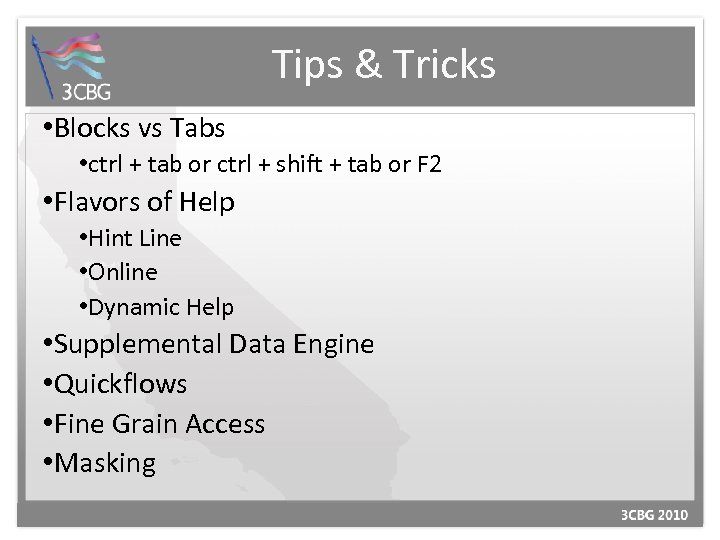 3CBG

Tips & Tricks

•Blocks vs Tabs
•ctrl + tab or ctrl + shift + tab or F2
•Flavors of Help
•Hint Line
•Online
•Dynamic Help
•Supplemental Data Engine
•Quickflows
•Fine Grain Access
•Masking

3CBG 2010